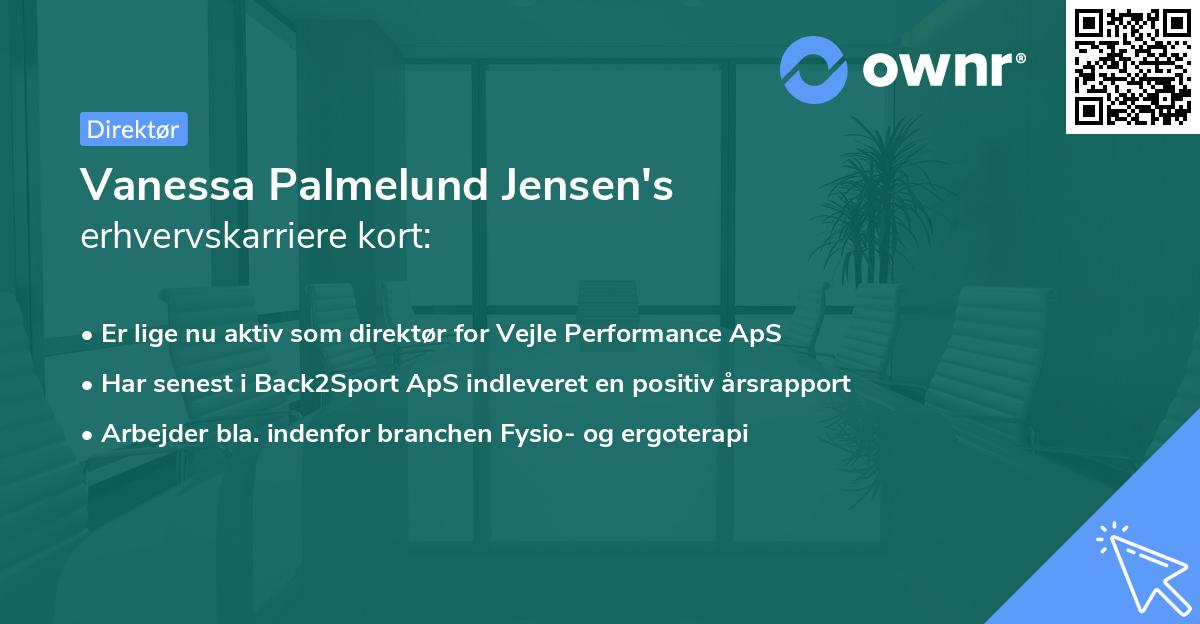 ownr®

Direktør

Vanessa Palmelund Jensen's erhvervskarriere kort:

• Er lige nu aktiv som direktør for Vejle Performance ApS
• Har senest i Back2Sport ApS indleveret en positiv årsrapport
• Arbejder bla. indenfor branchen Fysio- og ergoterapi